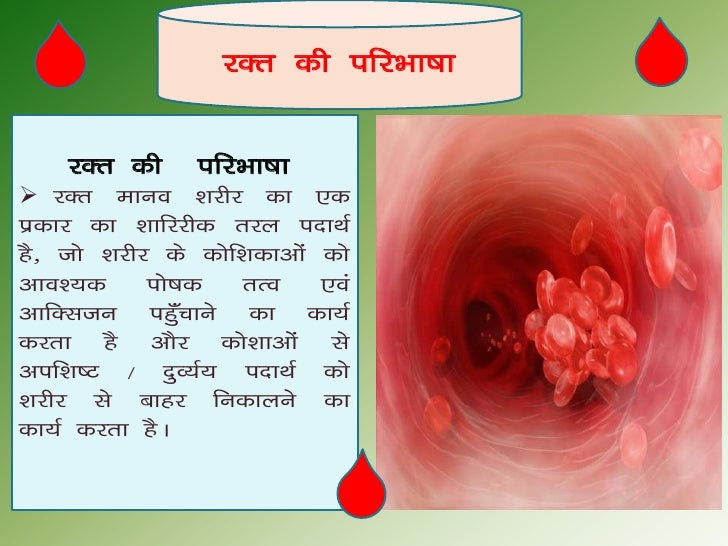 रक्त की परिभाषा

रक्त की परिभाषा

➢ रक्त मानव शरीर का एक प्रकार का शारिरीक तरल पदार्थ है, जो शरीर के कोशिकाओं को आवश्यक पोषक तत्व एवं आक्सिजन पहुँचाने का कार्य करता है और कोशाओं से अपशिष्ट / दुर्व्यय पदार्थ को शरीर से बाहर निकालने का कार्य करता है।